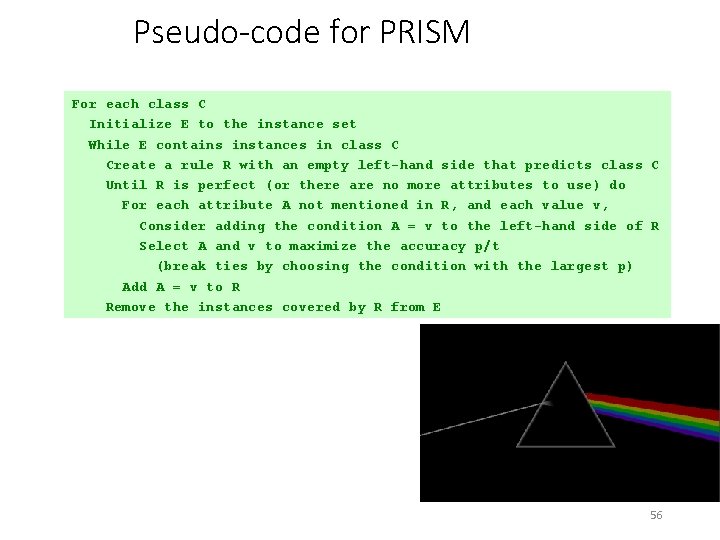 Pseudo-code for PRISM

For each class C
  Initialize E to the instance set
  While E contains instances in class C
    Create a rule R with an empty left-hand side that predicts class C
    Until R is perfect (or there are no more attributes to use) do
      For each attribute A not mentioned in R, and each value v,
        Consider adding the condition A = v to the left-hand side of R
        Select A and v to maximize the accuracy p/t
          (break ties by choosing the condition with the largest p)
      Add A = v to R
    Remove the instances covered by R from E

56